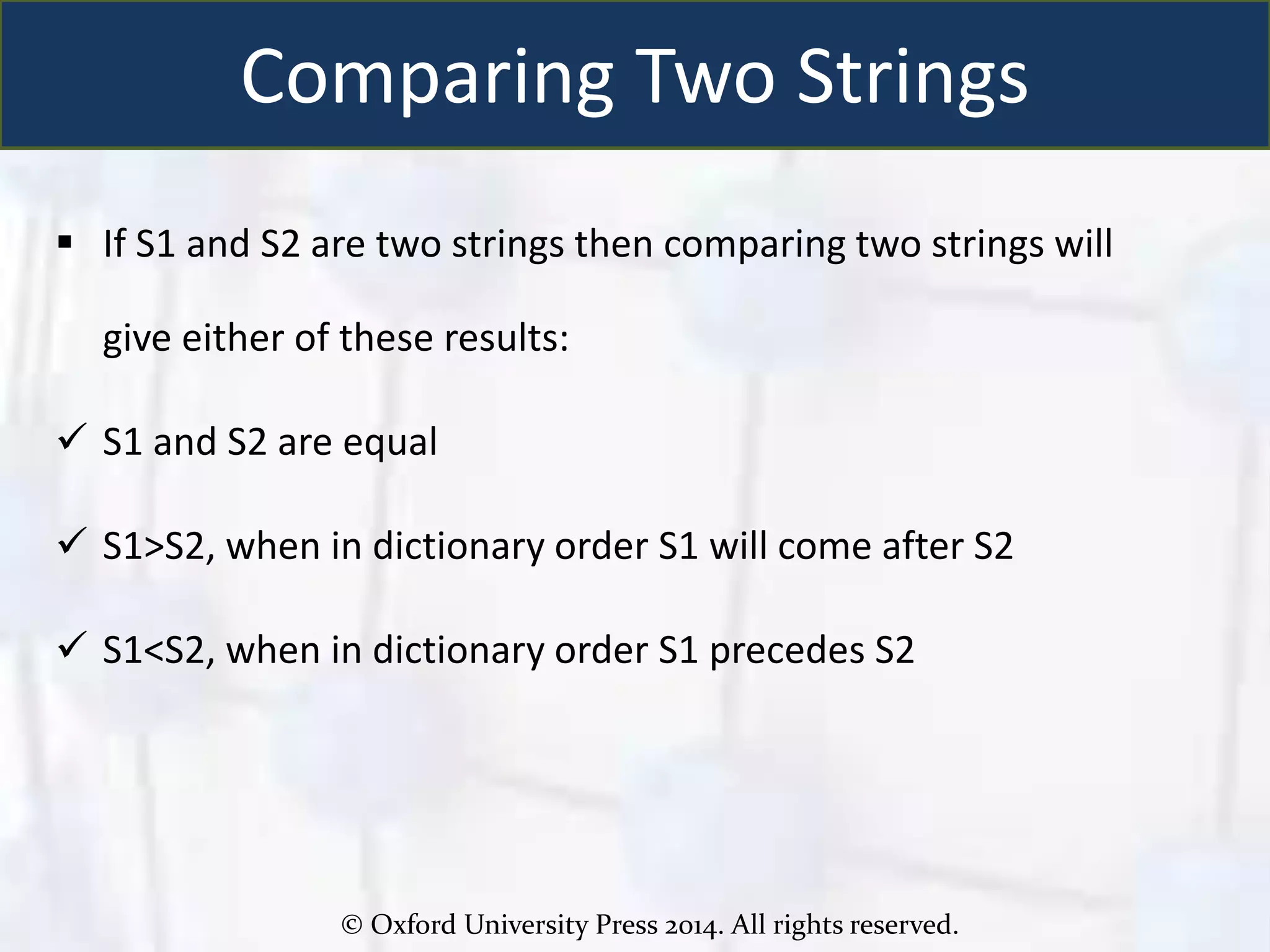 Comparing Two Strings

▪ If S1 and S2 are two strings then comparing two strings will give either of these results:

✓ S1 and S2 are equal

✓ S1>S2, when in dictionary order S1 will come after S2

✓ S1<S2, when in dictionary order S1 precedes S2

© Oxford University Press 2014. All rights reserved.